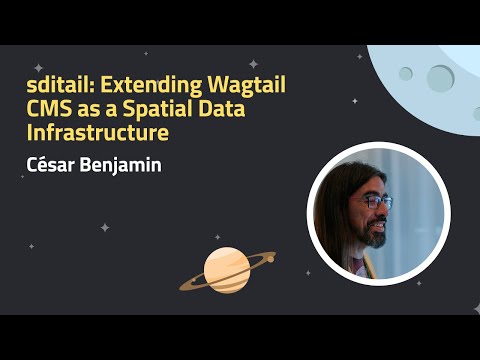 sditail: Extending Wagtail CMS as a Spatial Data Infrastructure

César Benjamin